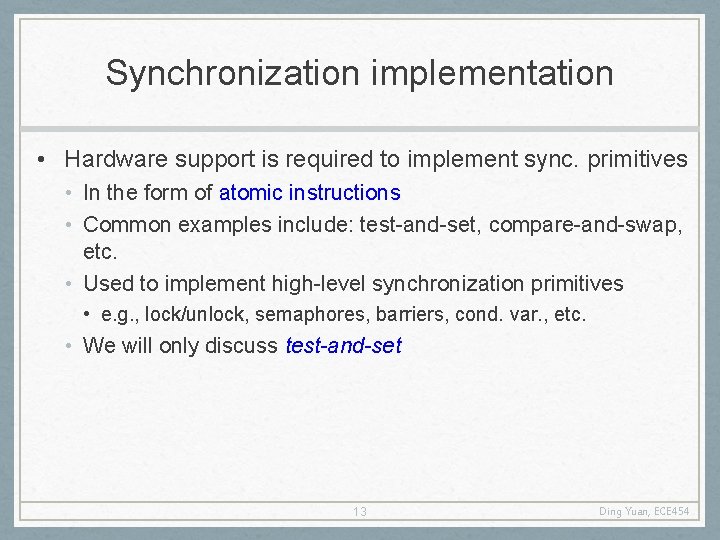 Synchronization implementation

• Hardware support is required to implement sync. primitives
  • In the form of atomic instructions
  • Common examples include: test-and-set, compare-and-swap, etc.
  • Used to implement high-level synchronization primitives
    • e.g., lock/unlock, semaphores, barriers, cond. var., etc.
  • We will only discuss test-and-set

13

Ding Yuan, ECE454